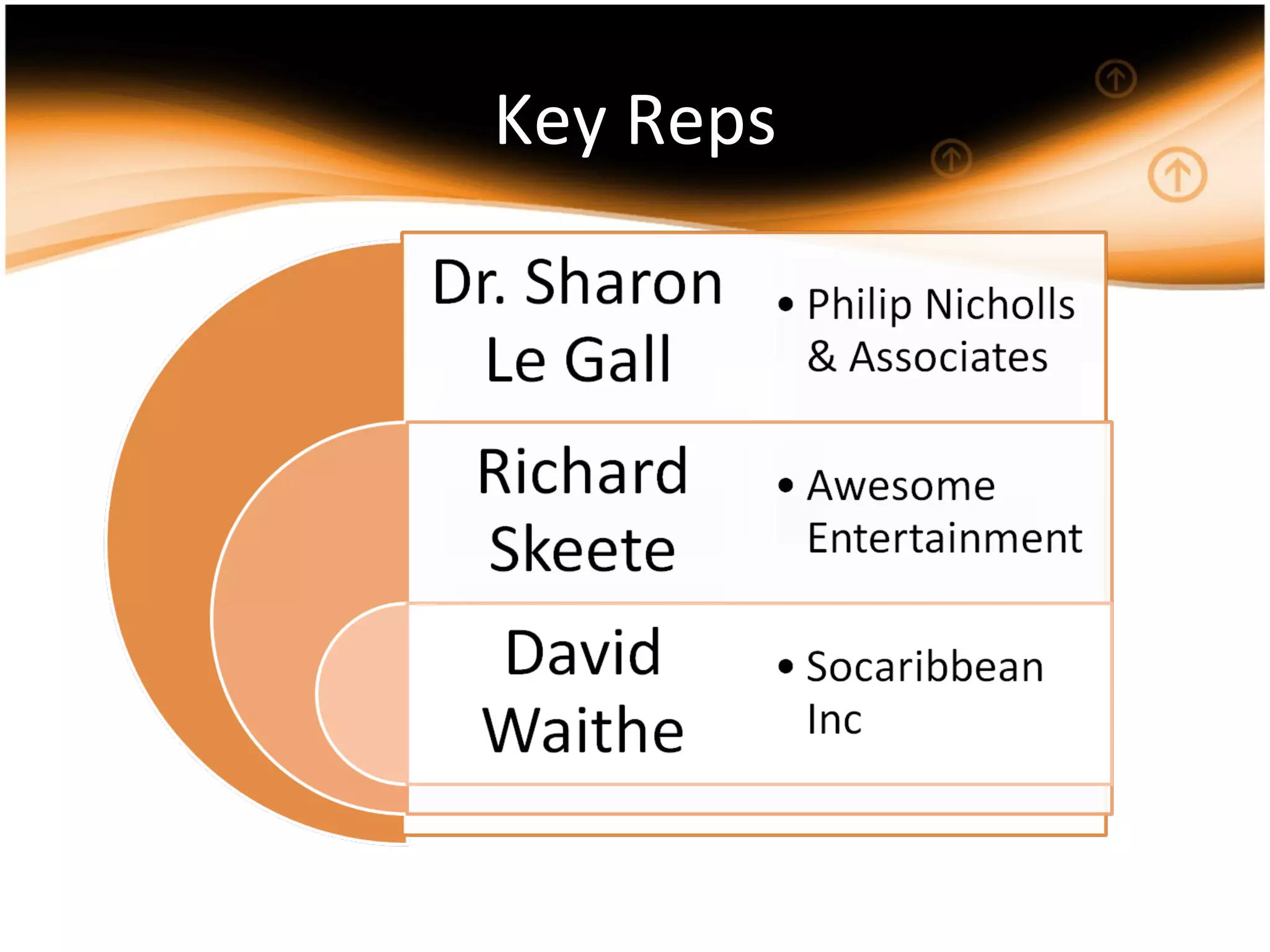 Key Reps

Dr. Sharon Le Gall

• Philip Nicholls & Associates

Richard Skeete

• Awesome Entertainment

David Waithe

• Socaribbean Inc